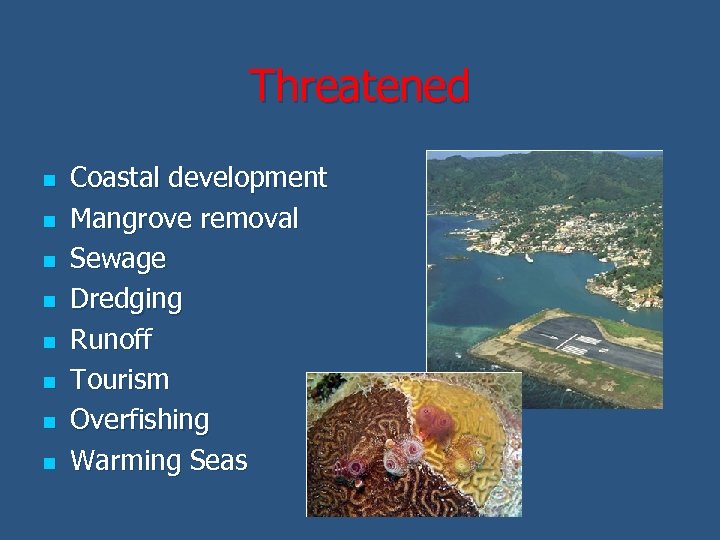 Threatened

- Coastal development
- Mangrove removal
- Sewage
- Dredging
- Runoff
- Tourism
- Overfishing
- Warming Seas